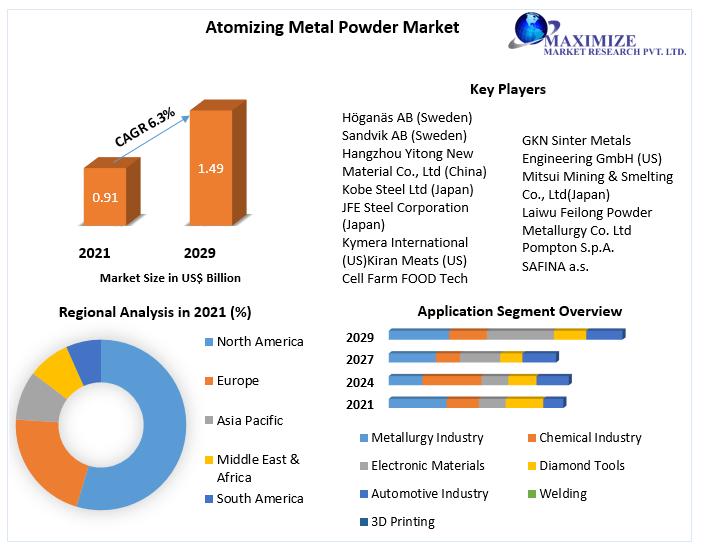 Atomizing Metal Powder Market

MAXIMIZE
MARKET RESEARCH PVT. LTD.

CAGR 6.3%

0.91

1.49

2021

2029

Market Size in US$ Billion

Key Players

Höganäs AB (Sweden)
Sandvik AB (Sweden)
Hangzhou Yitong New Material Co., Ltd (China)
Kobe Steel Ltd (Japan)
JFE Steel Corporation (Japan)
Kymera International (US)Kiran Meats (US)
Cell Farm FOOD Tech

GKN Sinter Metals Engineering GmbH (US)
Mitsui Mining & Smelting Co., Ltd(Japan)
Laiwu Feilong Powder Metallurgy Co. Ltd
Pompton S.p.A.
SAFINA a.s.

Regional Analysis in 2021 (%)

North America
Europe
Asia Pacific
Middle East & Africa
South America

Application Segment Overview

2029
2027
2024
2021

Metallurgy Industry
Chemical Industry
Electronic Materials
Diamond Tools
Automotive Industry
Welding
3D Printing